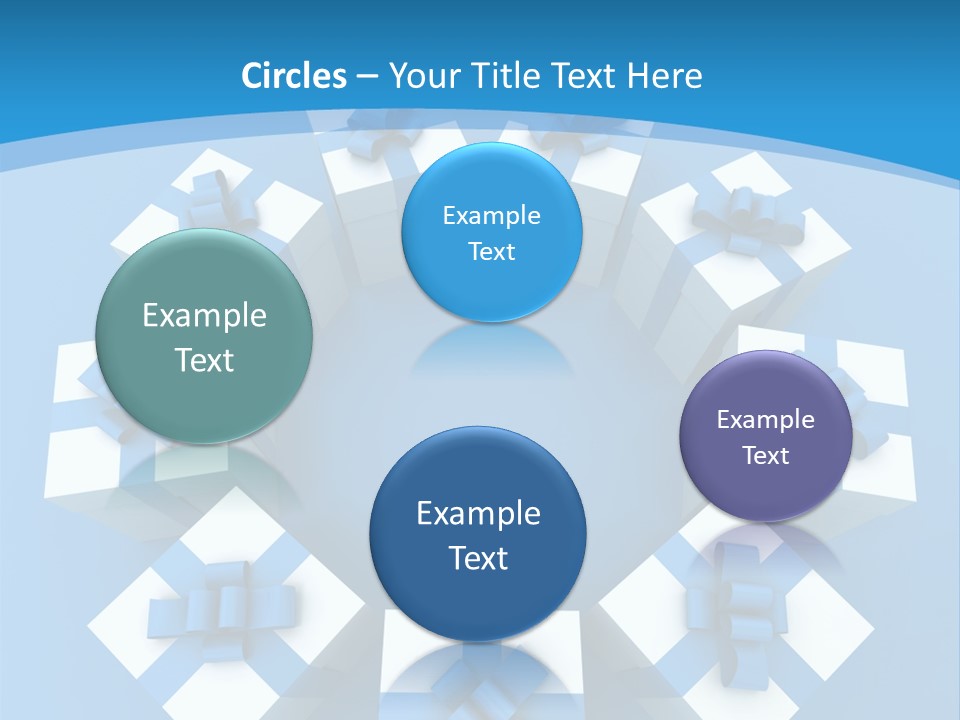 Circles – Your Title Text Here

Example Text

Example Text

Example Text

Example Text